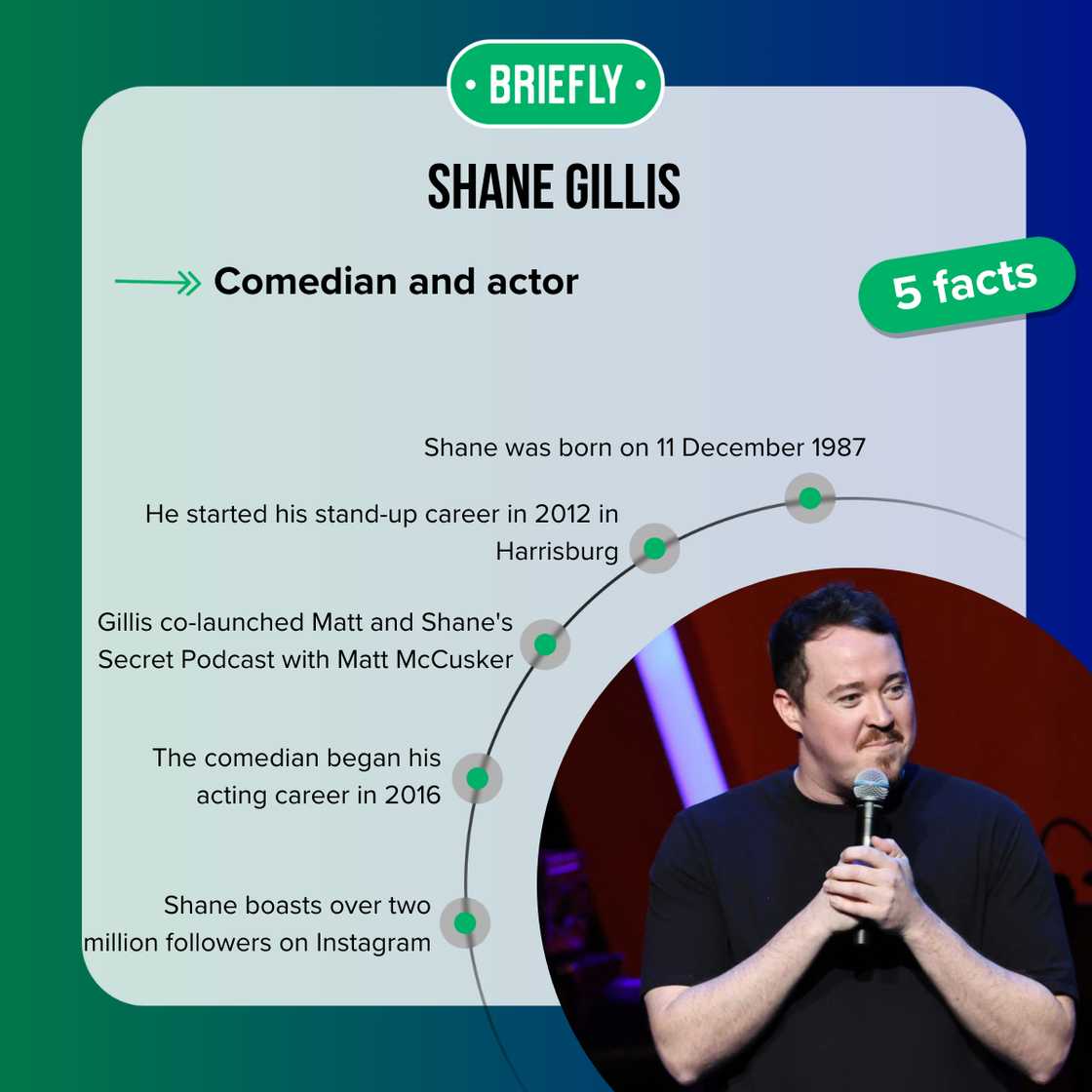 • BRIEFLY •

SHANE GILLIS

Comedian and actor

5 facts

Shane was born on 11 December 1987

He started his stand-up career in 2012 in Harrisburg

Gillis co-launched Matt and Shane's Secret Podcast with Matt McCusker

The comedian began his acting career in 2016

Shane boasts over two million followers on Instagram